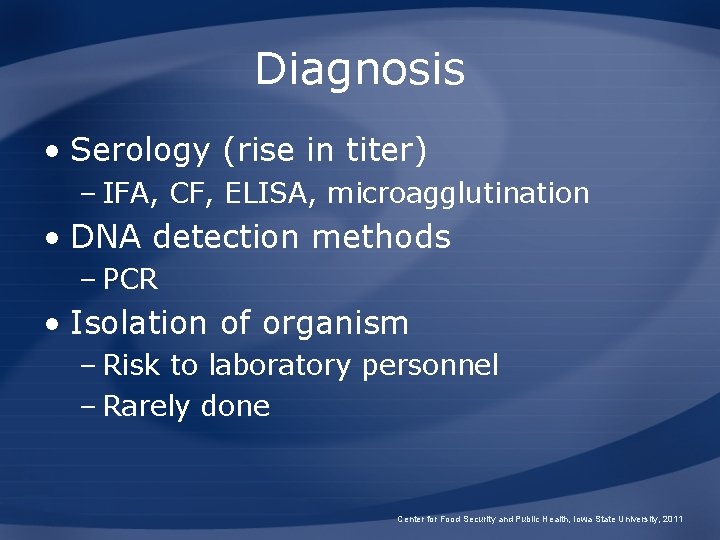 Diagnosis

• Serology (rise in titer)
– IFA, CF, ELISA, microagglutination
• DNA detection methods
– PCR
• Isolation of organism
– Risk to laboratory personnel
– Rarely done

Center for Food Security and Public Health, Iowa State University, 2011